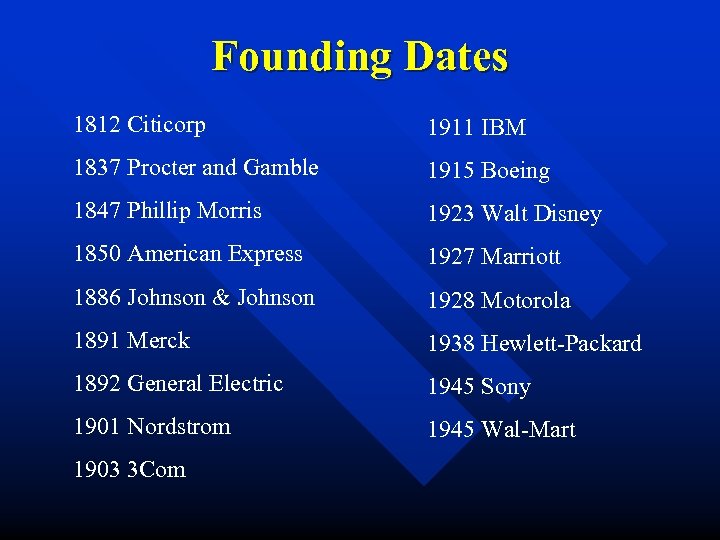 Founding Dates

1812 Citicorp

1837 Procter and Gamble

1847 Phillip Morris

1850 American Express

1886 Johnson & Johnson

1891 Merck

1892 General Electric

1901 Nordstrom

1903 3Com

1911 IBM

1915 Boeing

1923 Walt Disney

1927 Marriott

1928 Motorola

1938 Hewlett-Packard

1945 Sony

1945 Wal-Mart